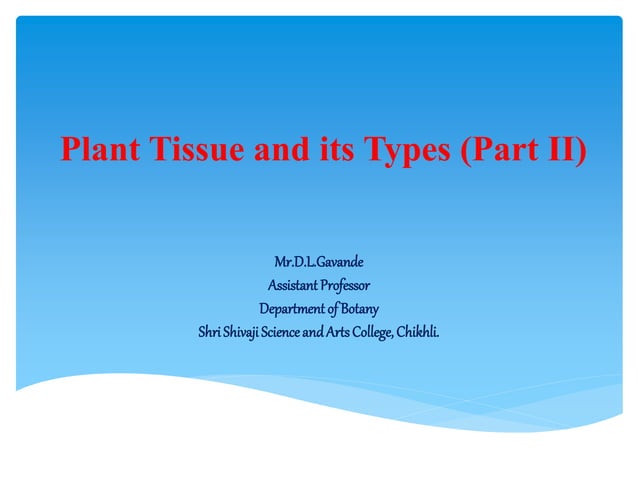 Plant Tissue and its Types (Part II)

Mr.D.L.Gavande
Assistant Professor
Department of Botany
Shri Shivaji Science and Arts College, Chikhli.